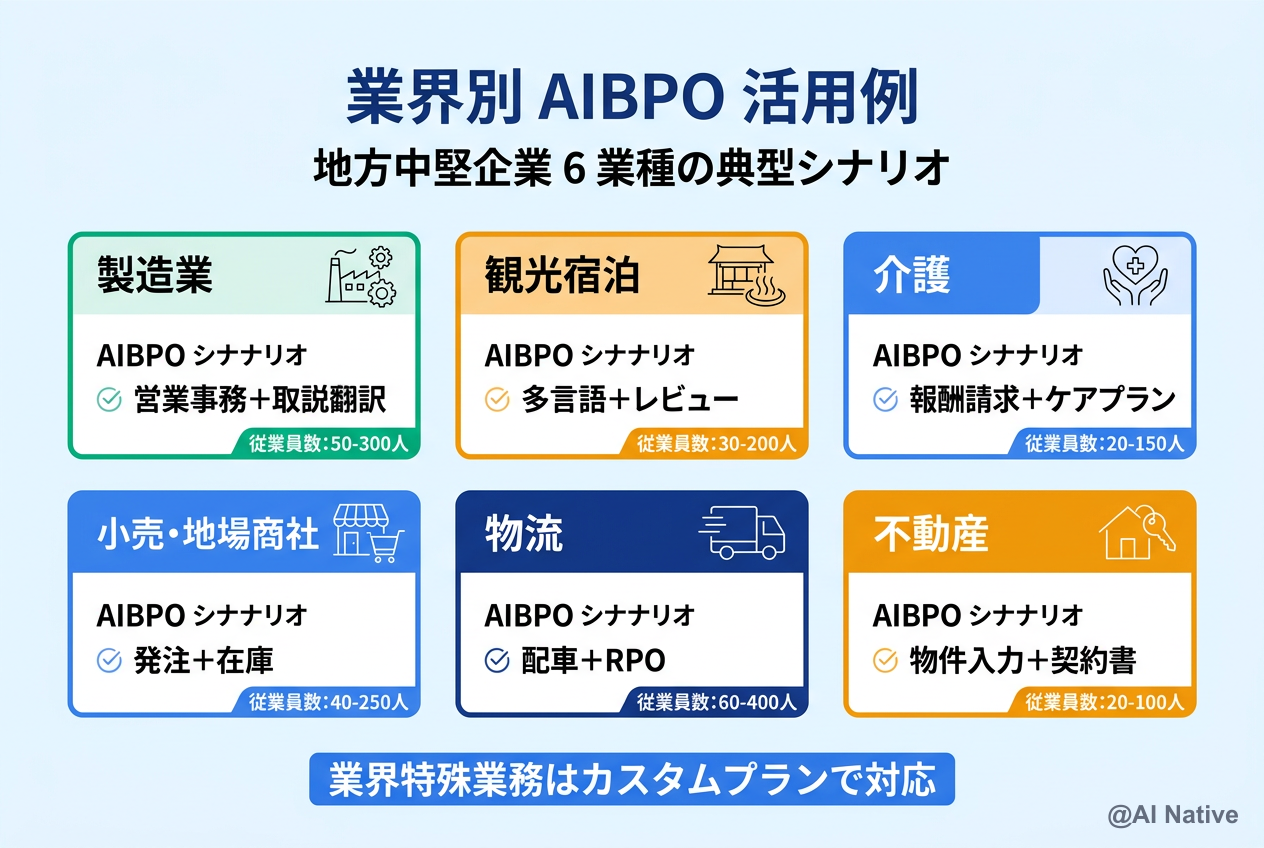 業界別 AIBPO 活用例

地方中堅企業 6 業種の典型シナリオ

製造業

AIBPO シナナリオ

営業事務+取説翻訳

従業員数:50-300人

観光宿泊

AIBPO シナナリオ

多言語+レビュー

従業員数:30-200人

介護

AIBPO シナナリオ

報酬請求+ケアプラン

従業員数:20-150人

小売・地場商社

AIBPO シナナリオ

発注+在庫

従業員数:40-250人

物流

AIBPO シナナリオ

配車+RPO

従業員数:60-400人

不動産

AIBPO シナナリオ

物件入力+契約書

従業員数:20-100人

業界特殊業務はカスタムプランで対応

@AI Native